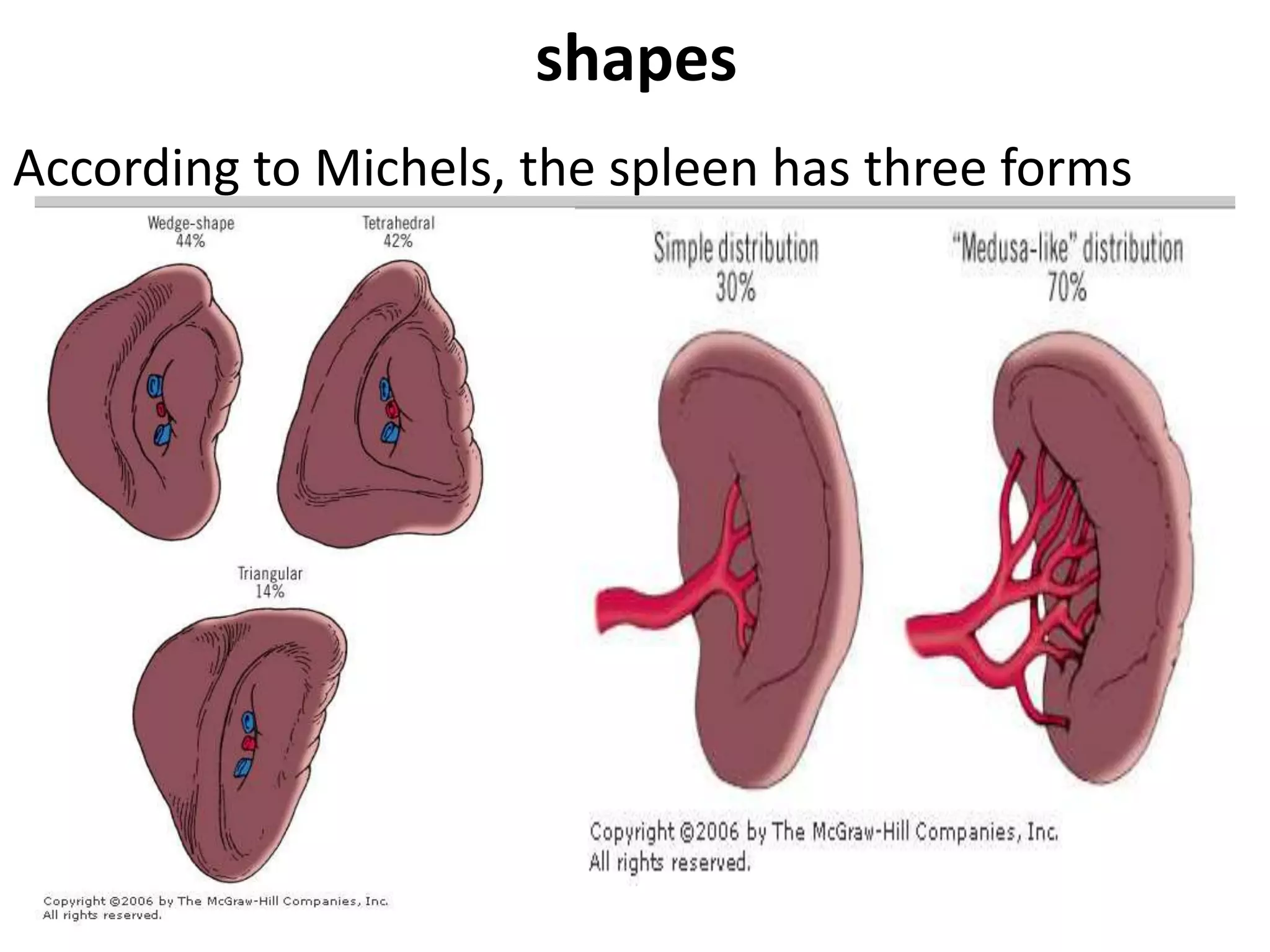 shapes

According to Michels, the spleen has three forms

Wedge-shape
44%

Tetrahedral
42%

Triangular
14%

Copyright ©2006 by The McGraw-Hill Companies, Inc.
All rights reserved.

Simple distribution
30%

"Medusa-like" distribution
70%

Copyright ©2006 by The McGraw-Hill Companies, Inc.
All rights reserved.